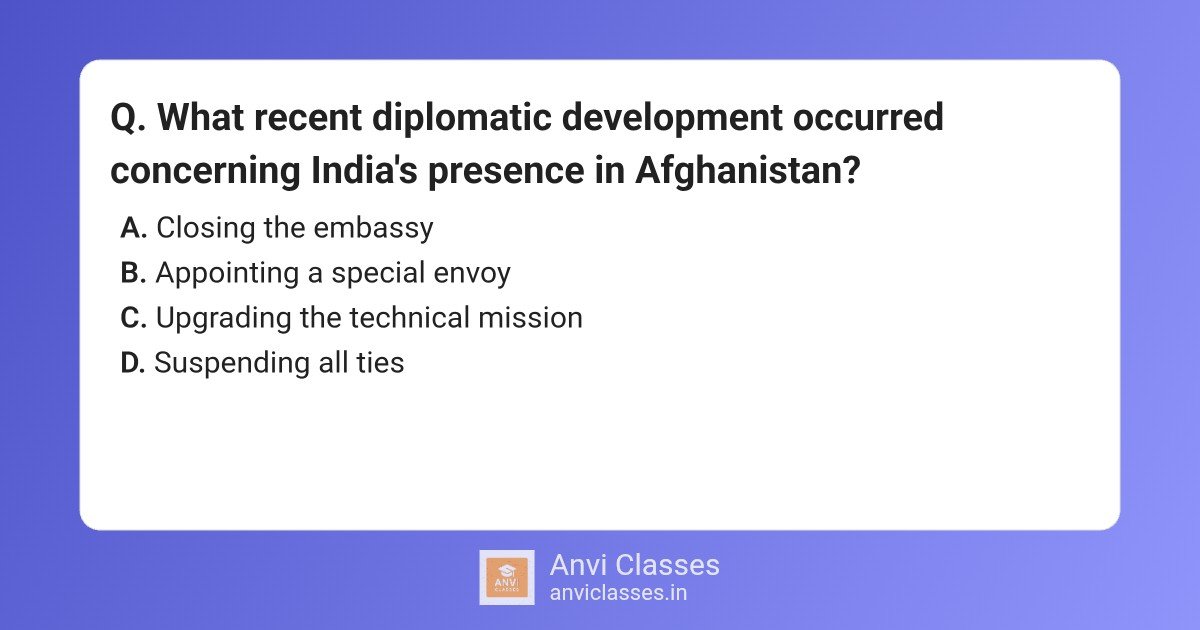 Q. What recent diplomatic development occurred concerning India's presence in Afghanistan?

A. Closing the embassy
B. Appointing a special envoy
C. Upgrading the technical mission
D. Suspending all ties

ANVI
CLASSES

Anvi Classes
anviclasses.in